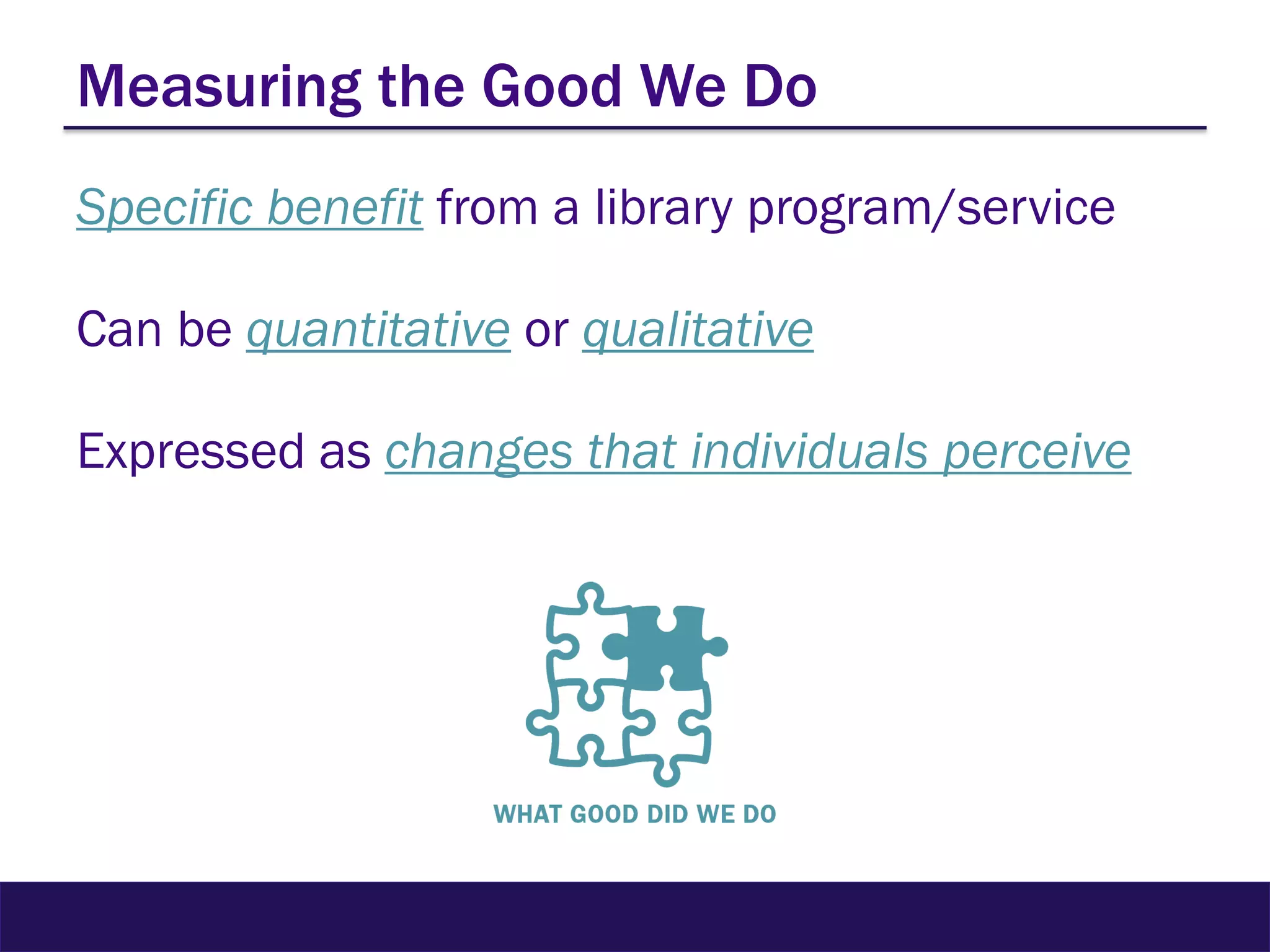 Measuring the Good We Do

Specific benefit from a library program/service

Can be quantitative or qualitative

Expressed as changes that individuals perceive

WHAT GOOD DID WE DO